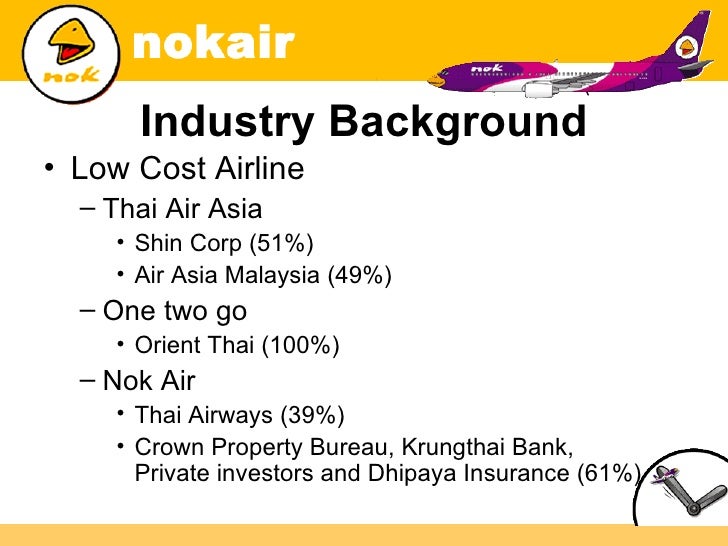 nok

nokair

nok

Industry Background

• Low Cost Airline
  – Thai Air Asia
    • Shin Corp (51%)
    • Air Asia Malaysia (49%)
  – One two go
    • Orient Thai (100%)
  – Nok Air
    • Thai Airways (39%)
    • Crown Property Bureau, Krungthai Bank, Private investors and Dhipaya Insurance (61%)